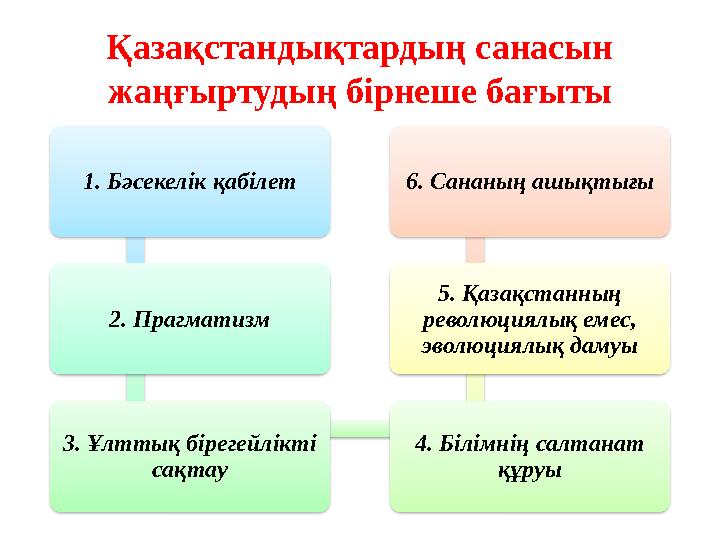 Қазақстандықтардың санасын жаңғыртудың бірнеше бағыты

1. Бәсекелік қабілет

2. Прагматизм

3. Ұлттық бірегейлікті сақтау

4. Білімнің салтанат құруы

5. Қазақстанның революциялық емес, эволюциялық дамуы

6. Сананың ашықтығы